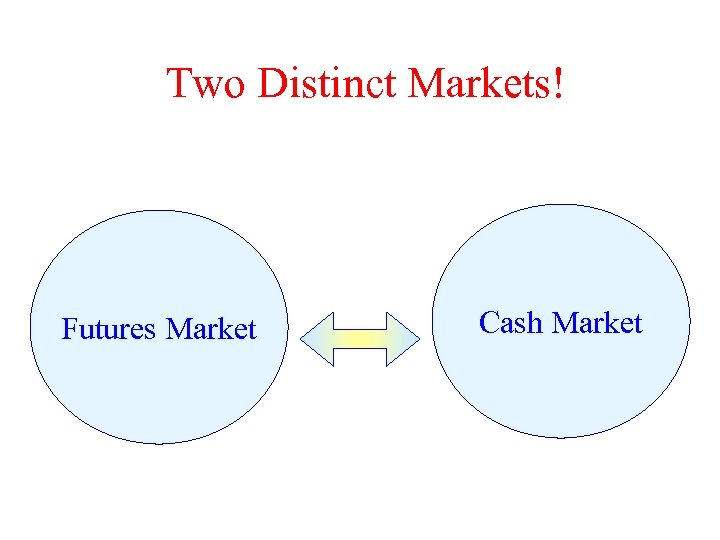 Two Distinct Markets!

Futures Market

Cash Market